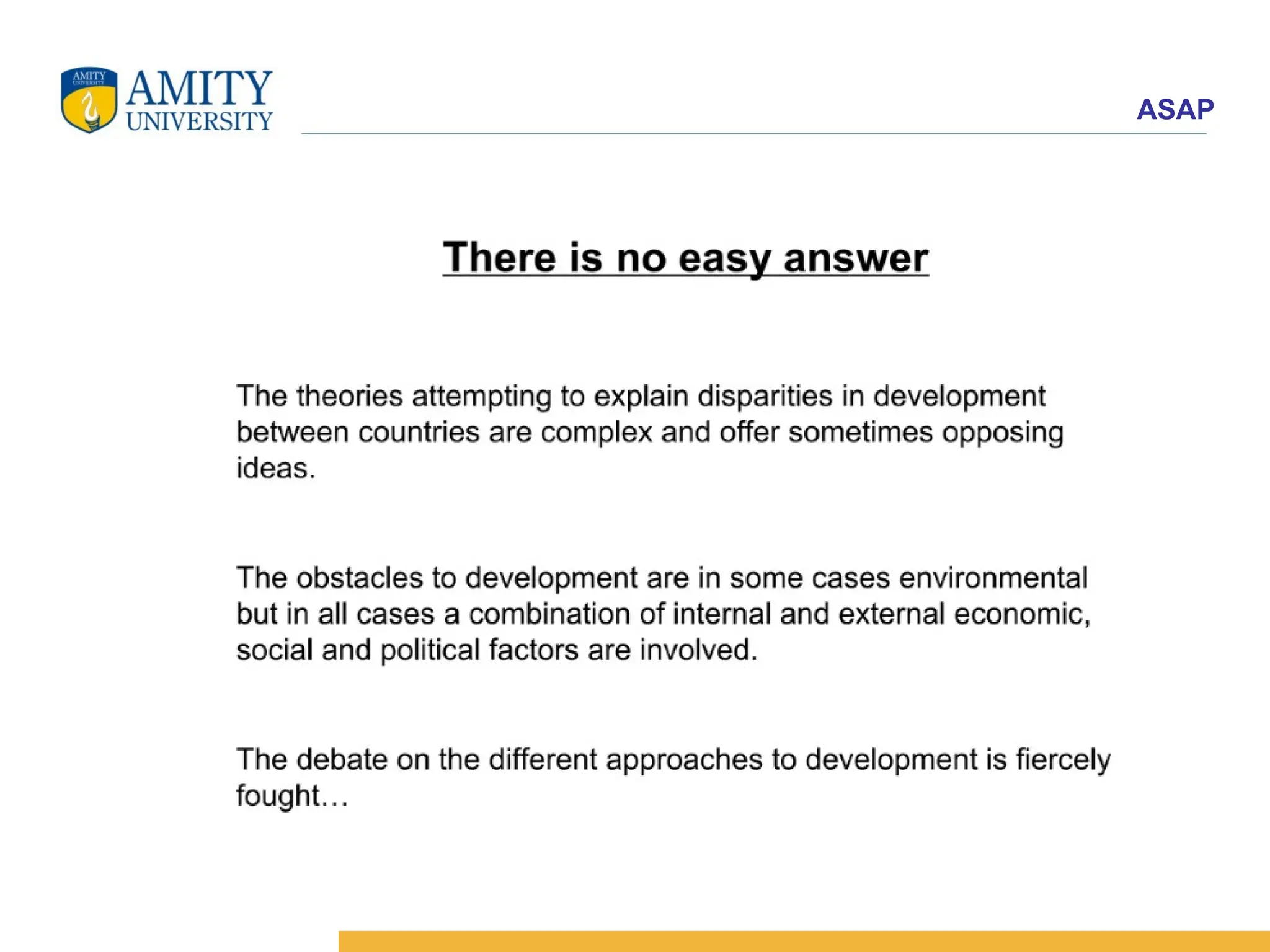 AMITY UNIVERSITY
AMITY
UNIVERSITY

ASAP

There is no easy answer

The theories attempting to explain disparities in development between countries are complex and offer sometimes opposing ideas.

The obstacles to development are in some cases environmental but in all cases a combination of internal and external economic, social and political factors are involved.

The debate on the different approaches to development is fiercely fought…